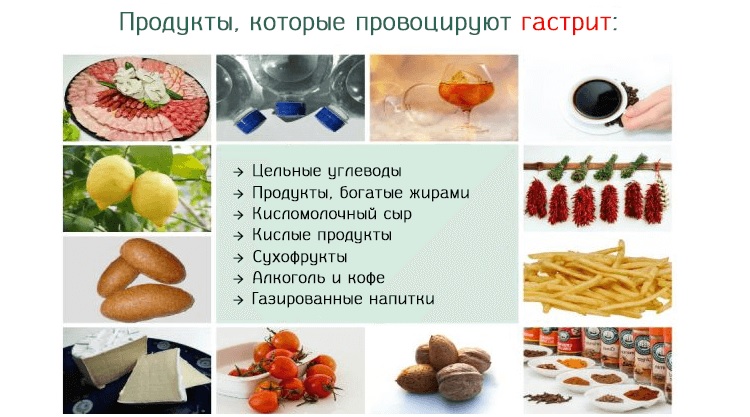 Продукты, которые провоцируют гастрит:

→ Цельные углеводы
→ Продукты, богатые жирами
→ Кисломолочный сыр
→ Кислые продукты
→ Сухофрукты
→ Алкоголь и кофе
→ Газированные напитки